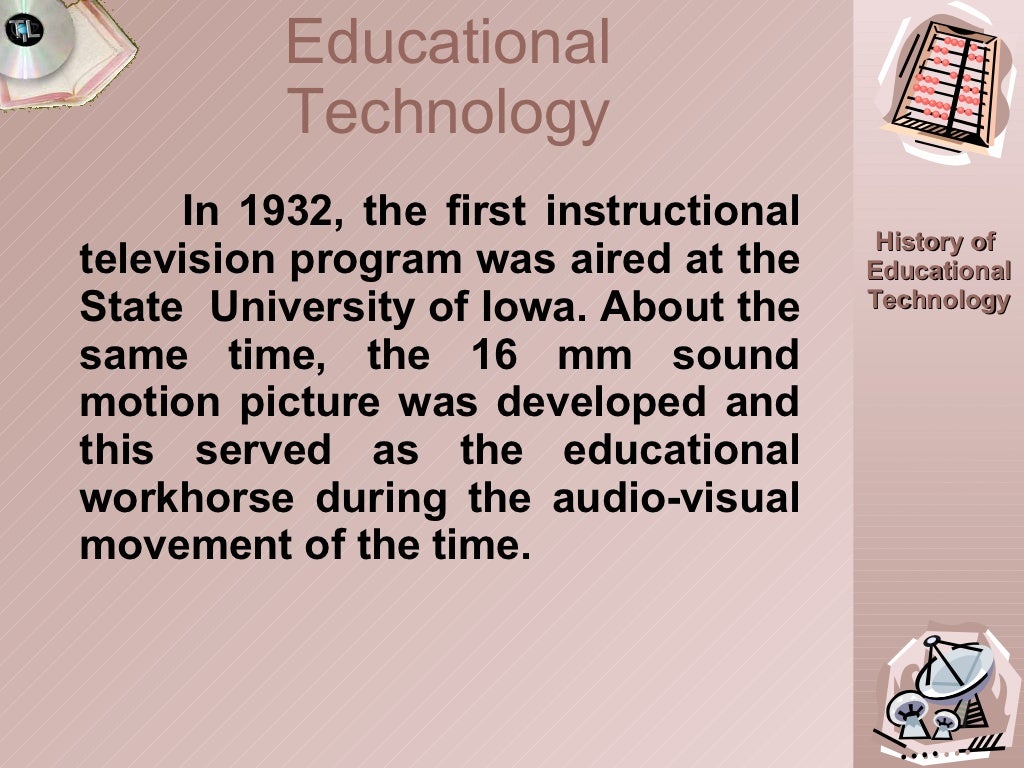 Educational Technology

In 1932, the first instructional television program was aired at the State University of Iowa. About the same time, the 16 mm sound motion picture was developed and this served as the educational workhorse during the audio-visual movement of the time.

History of Educational Technology